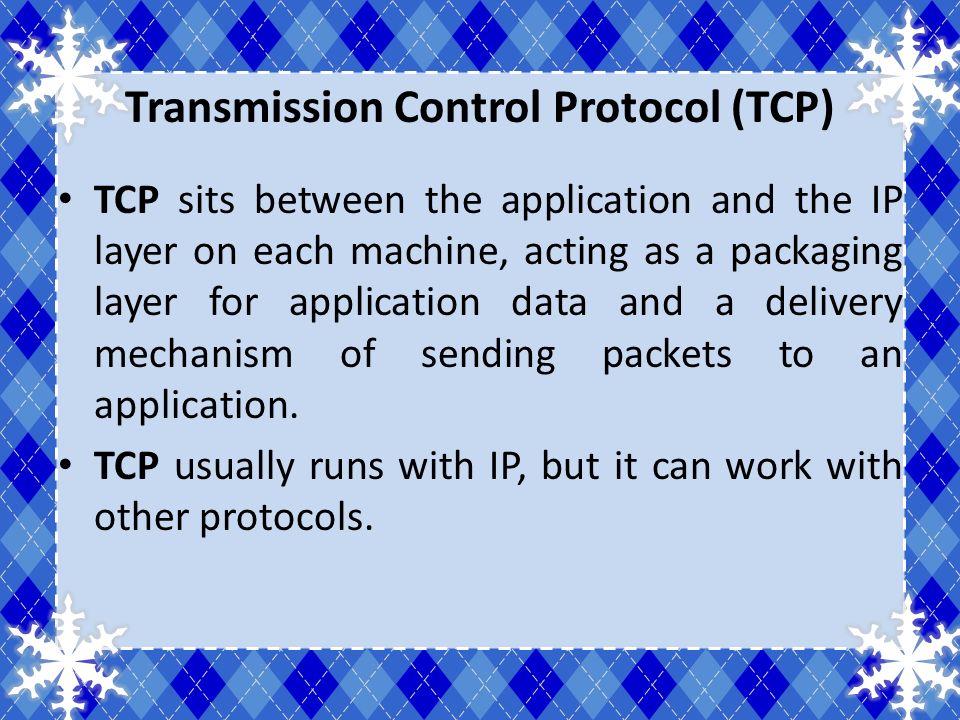 Transmission Control Protocol (TCP)

• TCP sits between the application and the IP layer on each machine, acting as a packaging layer for application data and a delivery mechanism of sending packets to an application.

• TCP usually runs with IP, but it can work with other protocols.